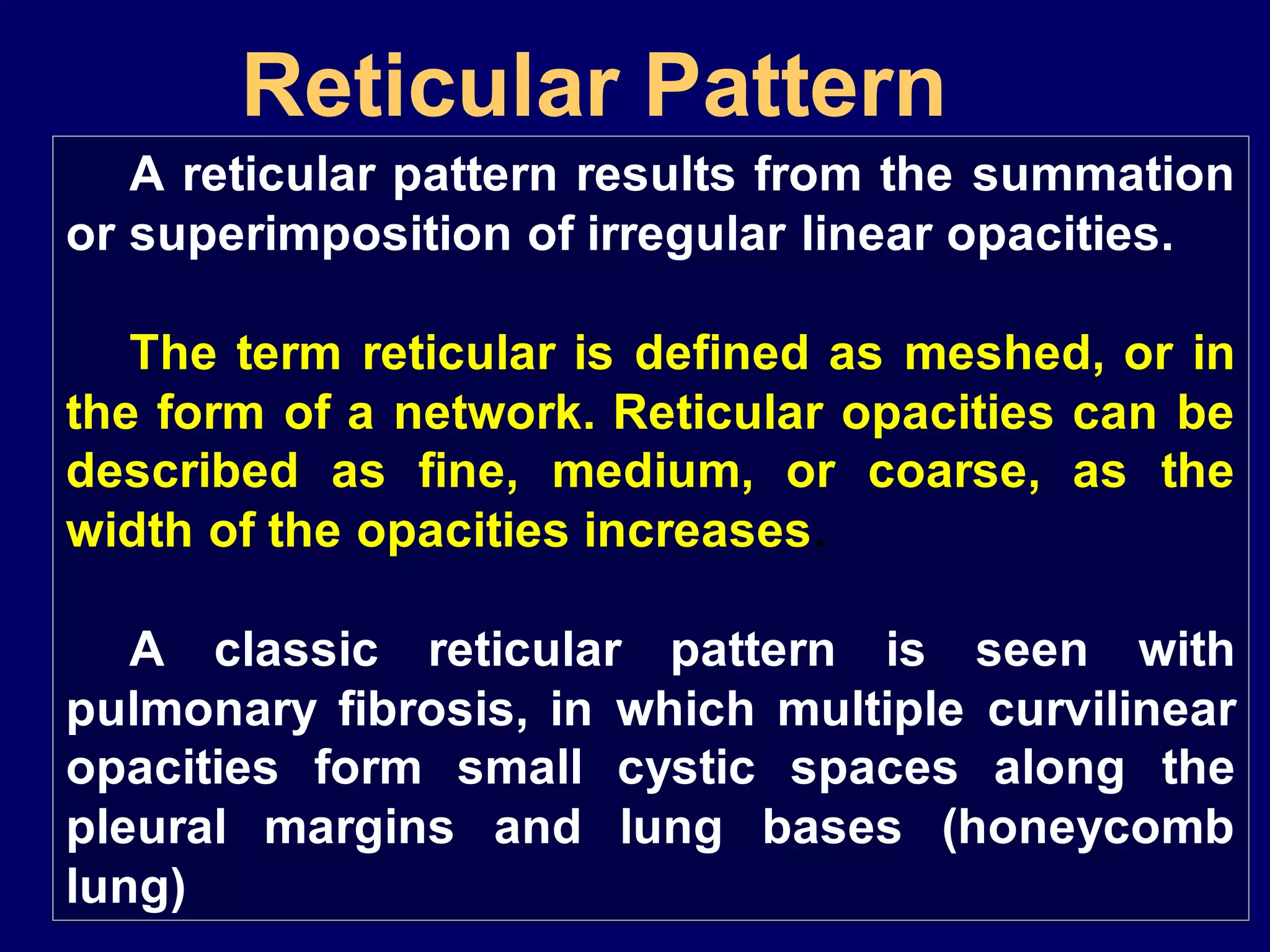 Reticular Pattern

A reticular pattern results from the summation or superimposition of irregular linear opacities.

The term reticular is defined as meshed, or in the form of a network. Reticular opacities can be described as fine, medium, or coarse, as the width of the opacities increases.

A classic reticular pattern is seen with pulmonary fibrosis, in which multiple curvilinear opacities form small cystic spaces along the pleural margins and lung bases (honeycomb lung)